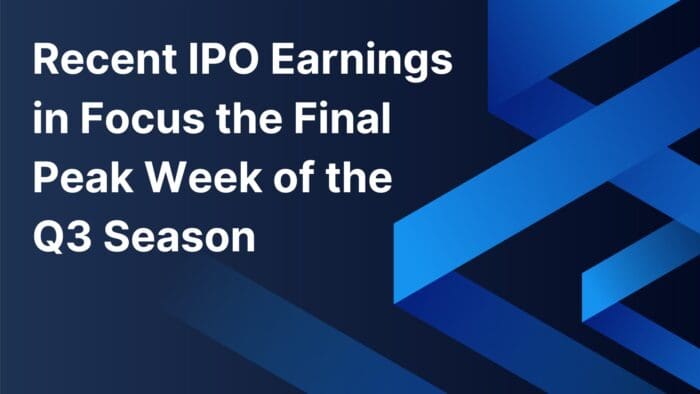 Recent IPO Earnings in Focus the Final Peak Week of the Q3 Season